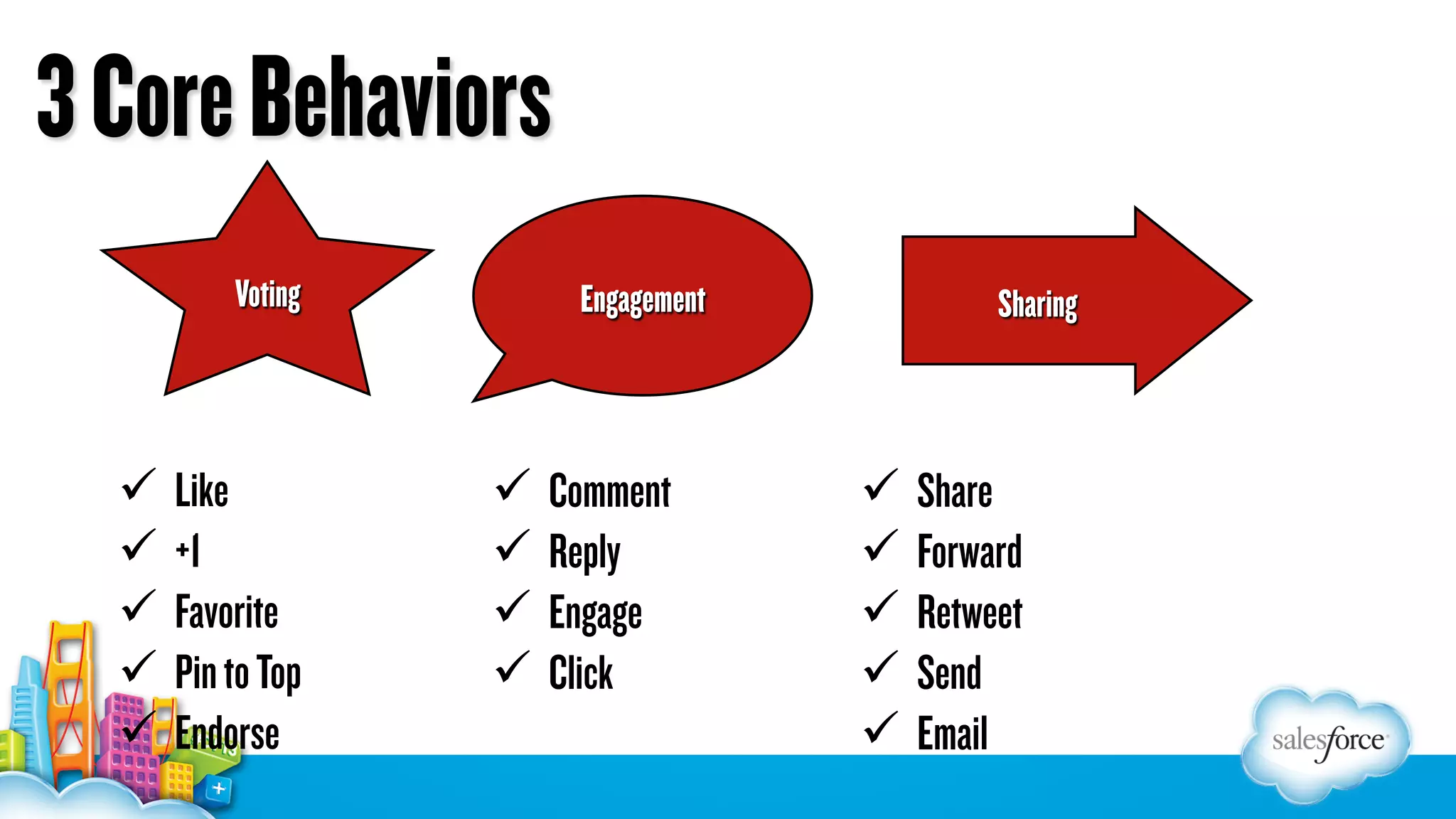 3 Core Behaviors

Voting

Engagement

Sharing

✓ Like
✓ +1
✓ Favorite
✓ Pin to Top
✓ Endorse

✓ Comment
✓ Reply
✓ Engage
✓ Click

✓ Share
✓ Forward
✓ Retweet
✓ Send
✓ Email

salesforce